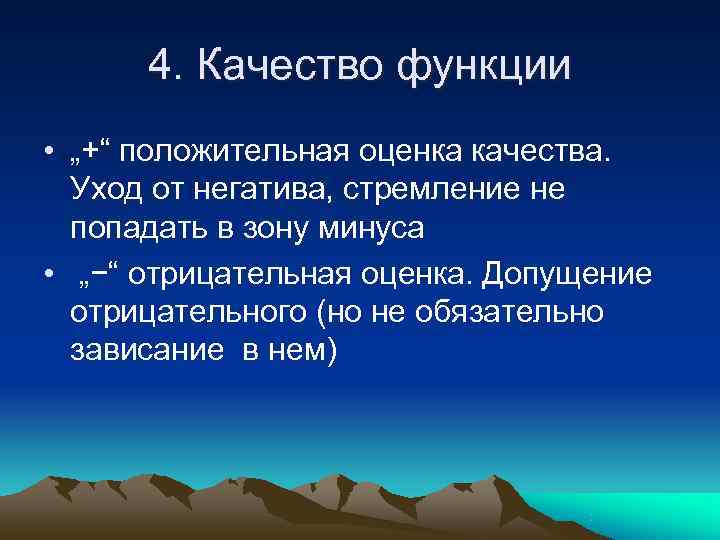 4. Качество функции

• „+“ положительная оценка качества. Уход от негатива, стремление не попадать в зону минуса

• „−“ отрицательная оценка. Допущение отрицательного (но не обязательно зависание в нем)